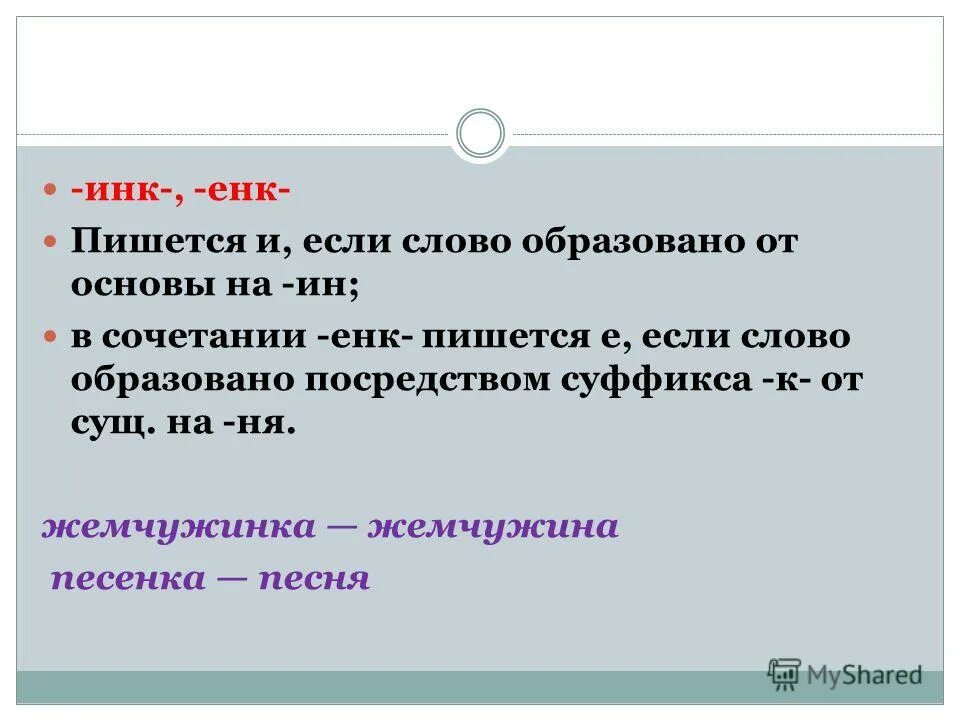 -инк-, -енк-

Пишется и, если слово образовано от основы на -ин;

в сочетании -енк- пишется е, если слово образовано посредством суффикса -к- от сущ. на -ня.

жемчужинка — жемчужина

песенка — песня

MyShared